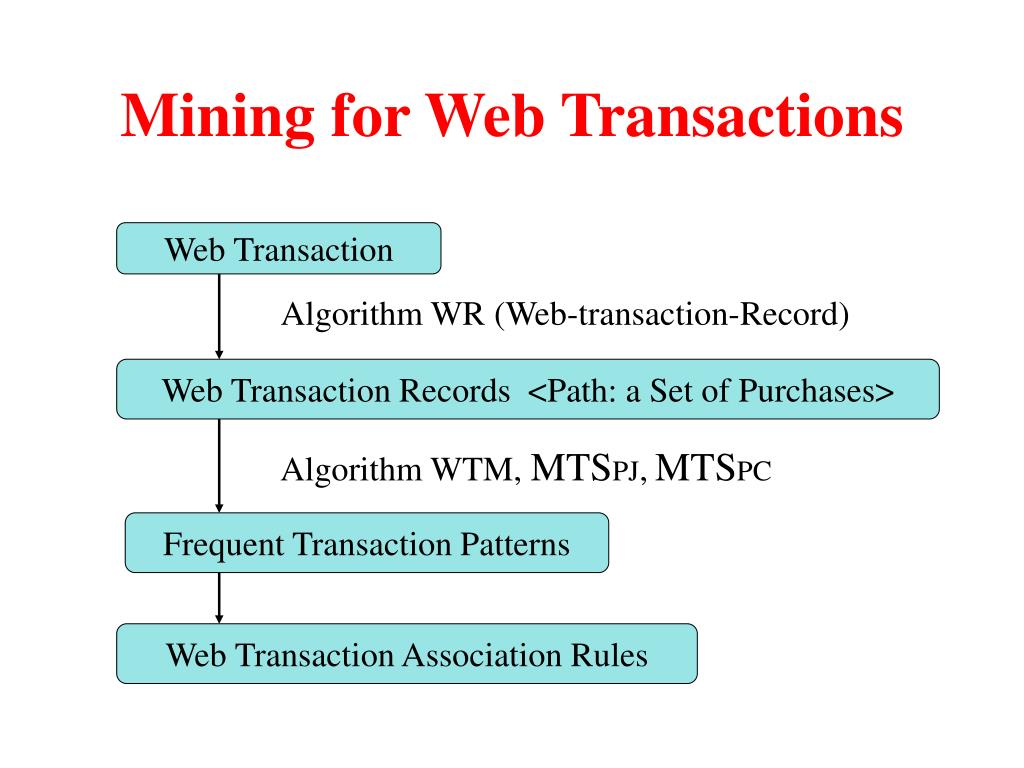 Mining for Web Transactions

Web Transaction

Algorithm WR (Web-transaction-Record)

Web Transaction Records <Path: a Set of Purchases>

Algorithm WTM, MTSPJ, MTSPC

Frequent Transaction Patterns

Web Transaction Association Rules